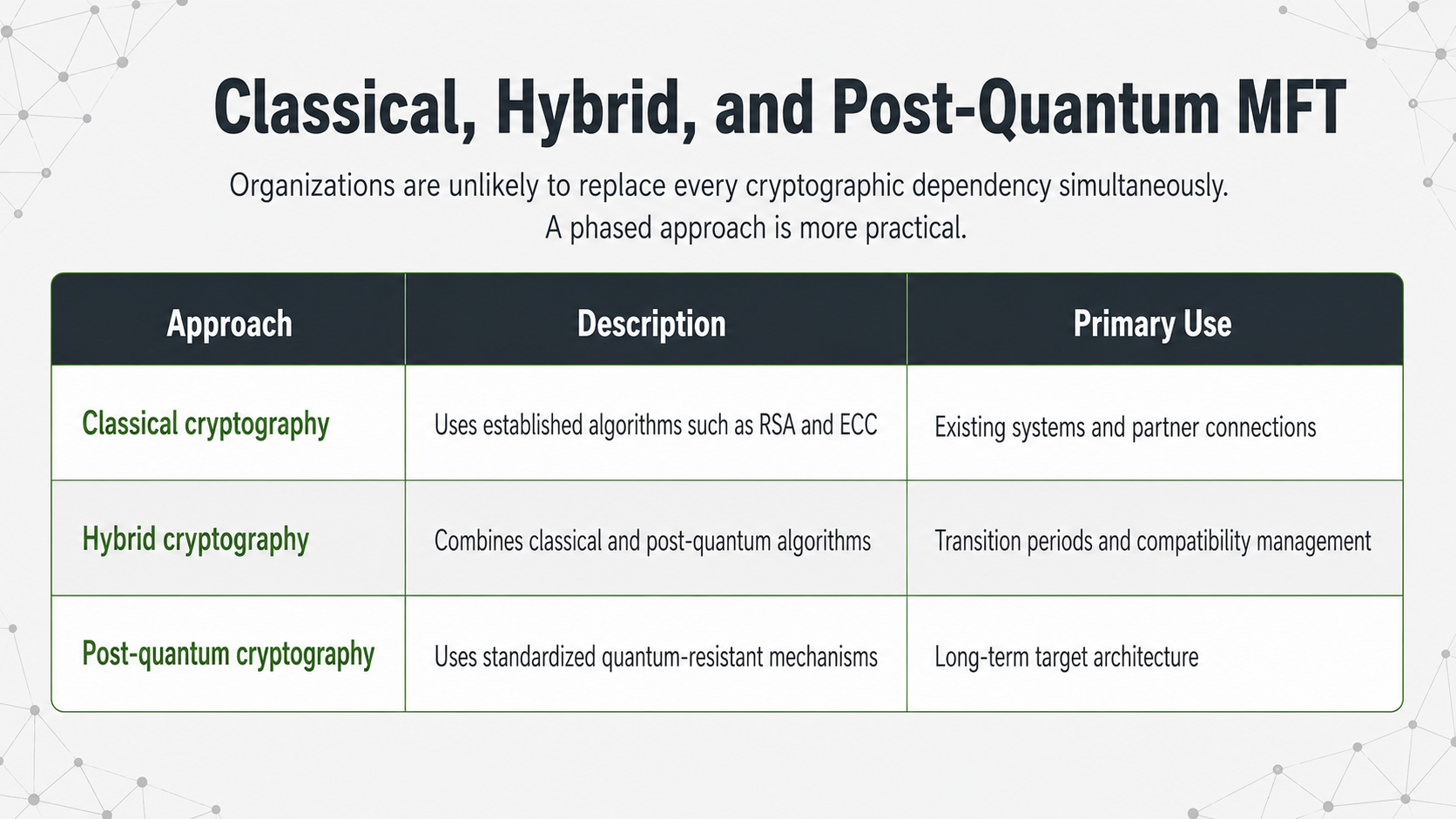 Classical, Hybrid, and Post-Quantum MFT

Organizations are unlikely to replace every cryptographic dependency simultaneously. A phased approach is more practical.

| Approach | Description | Primary Use |
|---|---|---|
| Classical cryptography | Uses established algorithms such as RSA and ECC | Existing systems and partner connections |
| Hybrid cryptography | Combines classical and post-quantum algorithms | Transition periods and compatibility management |
| Post-quantum cryptography | Uses standardized quantum-resistant mechanisms | Long-term target architecture |